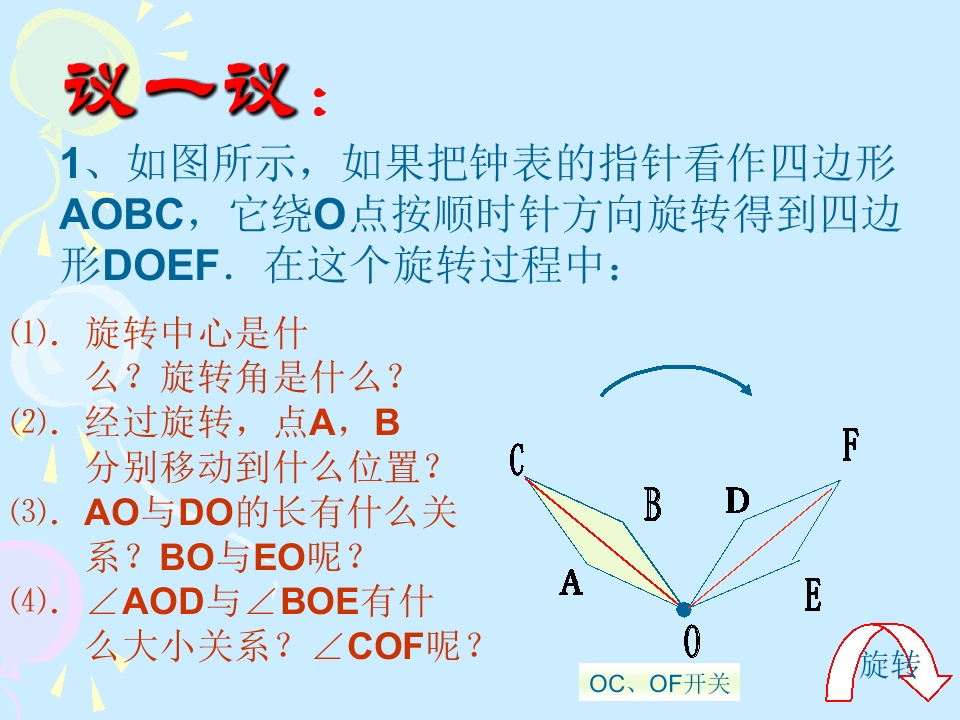 议一议：

1、如图所示，如果把钟表的指针看作四边形AOBC，它绕O点按顺时针方向旋转得到四边形DOEF．在这个旋转过程中：

⑴．旋转中心是什么？旋转角是什么？

⑵．经过旋转，点A，B分别移动到什么位置？

⑶．AO与DO的长有什么关系？BO与EO呢？

⑷．∠AOD与∠BOE有什么大小关系？∠COF呢？

C B D F A E O

OC、OF开关

旋转